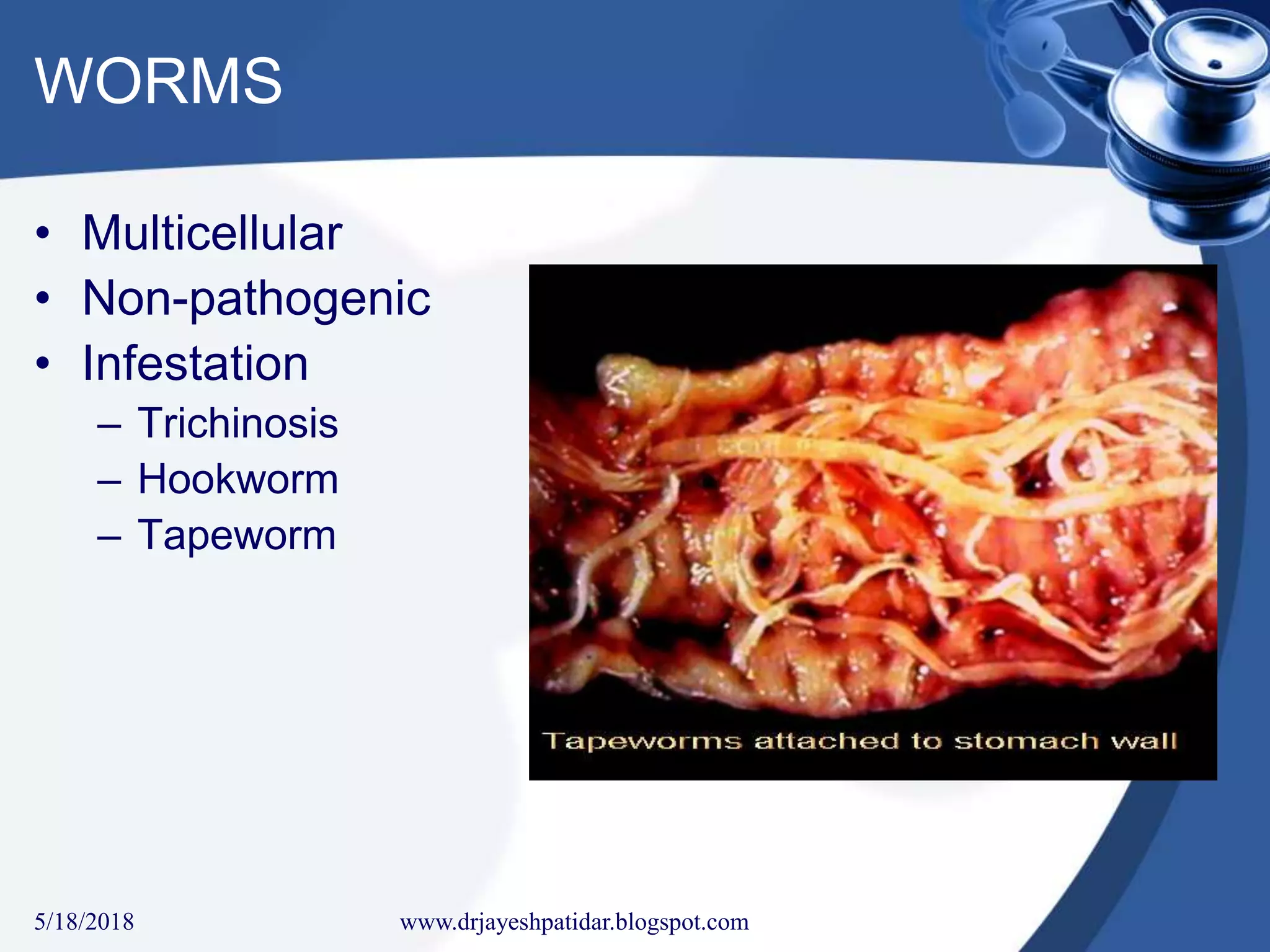 WORMS

• Multicellular
• Non-pathogenic
• Infestation
– Trichinosis
– Hookworm
– Tapeworm

Tapeworms attached to stomach wall

5/18/2018

www.drjayeshpatidar.blogspot.com